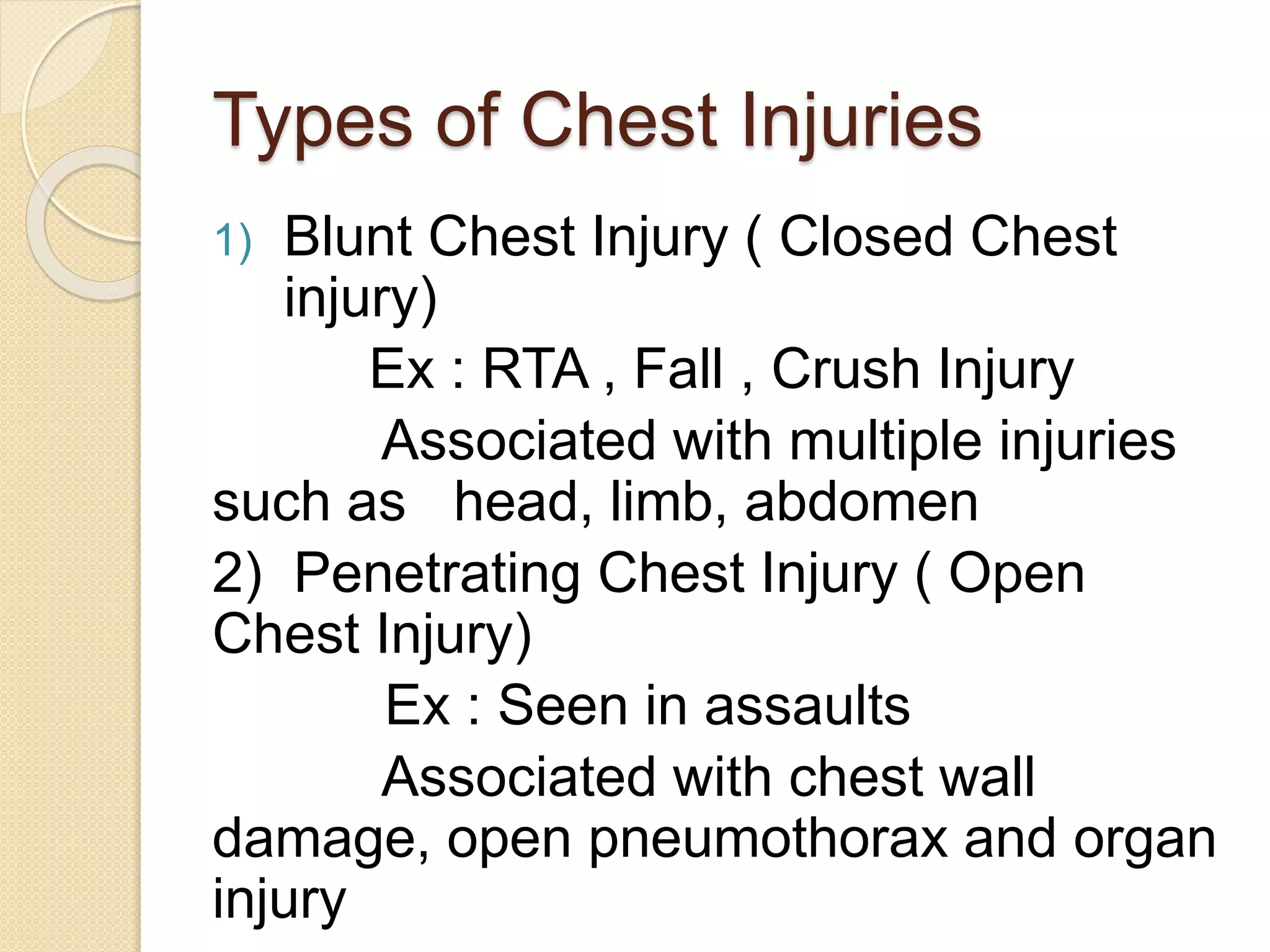 Types of Chest Injuries

1) Blunt Chest Injury ( Closed Chest injury)

Ex : RTA , Fall , Crush Injury

Associated with multiple injuries such as head, limb, abdomen

2) Penetrating Chest Injury ( Open Chest Injury)

Ex : Seen in assaults

Associated with chest wall damage, open pneumothorax and organ injury